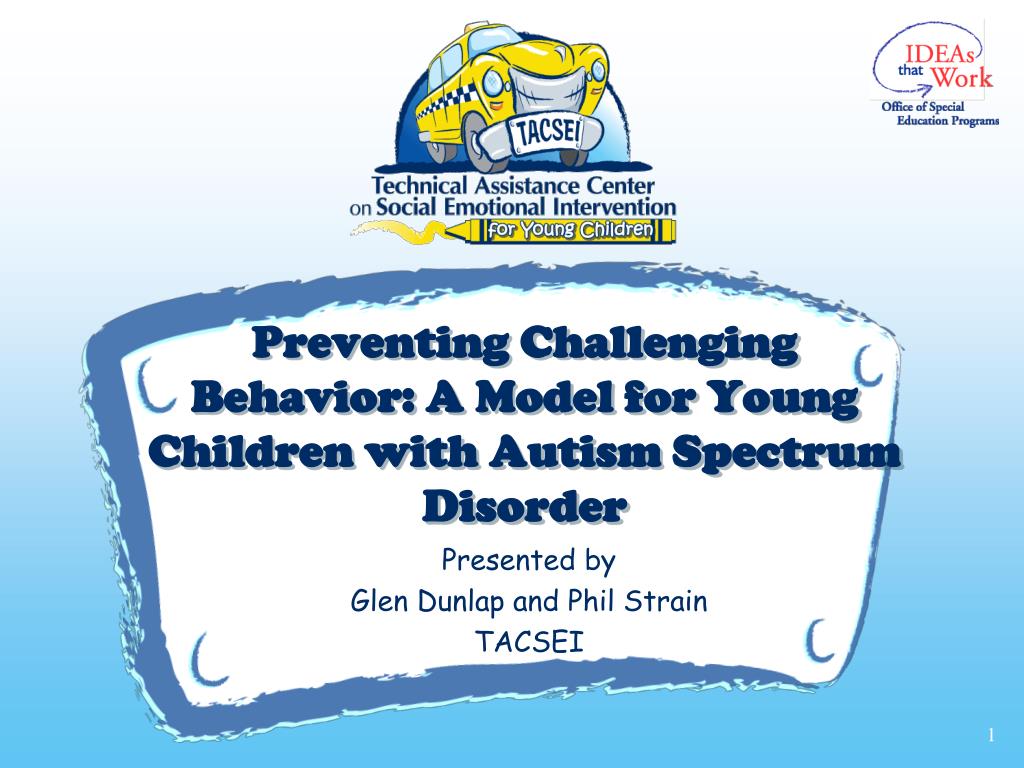 TACSEI

Technical Assistance Center on Social Emotional Intervention for Young Children

IDEAs that Work

Office of Special Education Programs

Preventing Challenging Behavior: A Model for Young Children with Autism Spectrum Disorder

Presented by

Glen Dunlap and Phil Strain

TACSEI

1